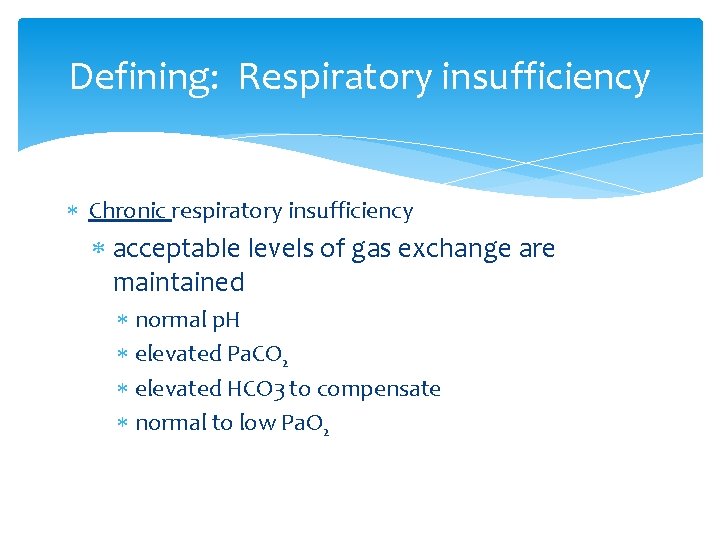 Defining: Respiratory insufficiency

* Chronic respiratory insufficiency
 * acceptable levels of gas exchange are maintained
 * normal pH
 * elevated $PaCO_2$
 * elevated HCO3 to compensate
 * normal to low $PaO_2$